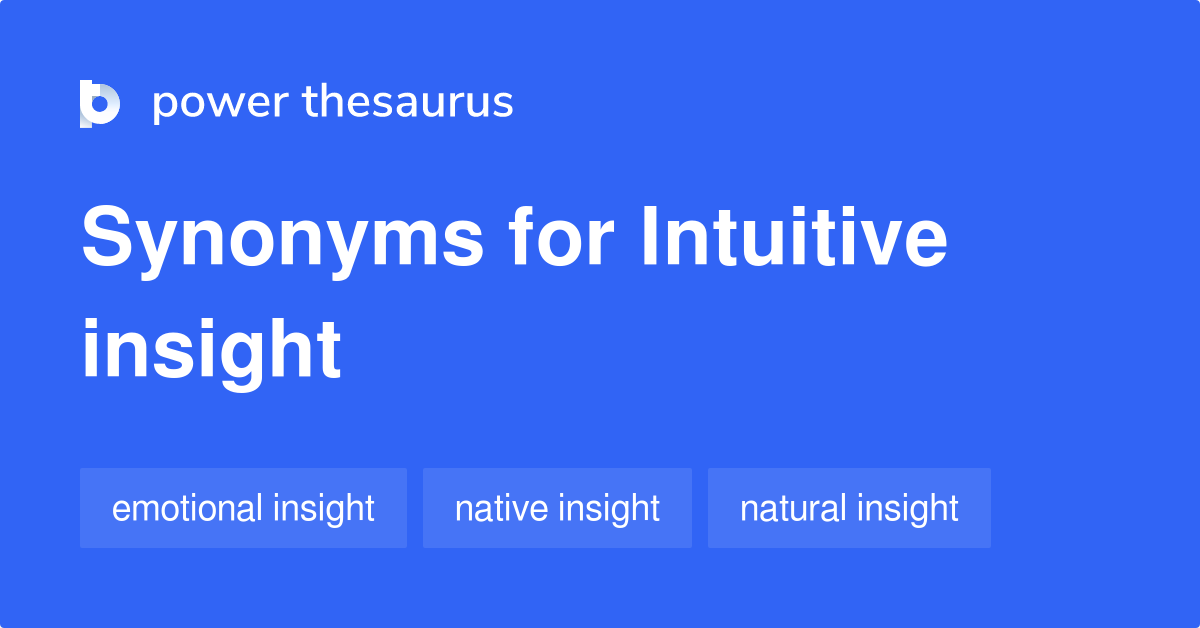 power thesaurus

Synonyms for Intuitive insight

emotional insight

native insight

natural insight